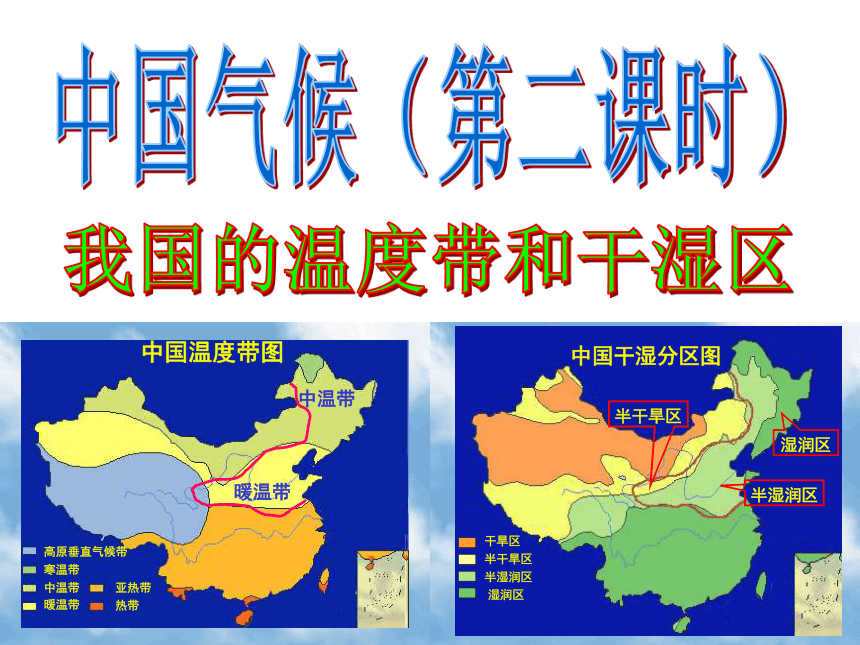 中国气候（第二课时）

我国的温度带和干湿区

中国温度带图

中温带

暖温带

高原垂直气候带
寒温带
中温带
亚热带
暖温带
热带

中国干湿分区图

半干旱区

湿润区

半湿润区

干旱区
半干旱区
半湿润区
湿润区